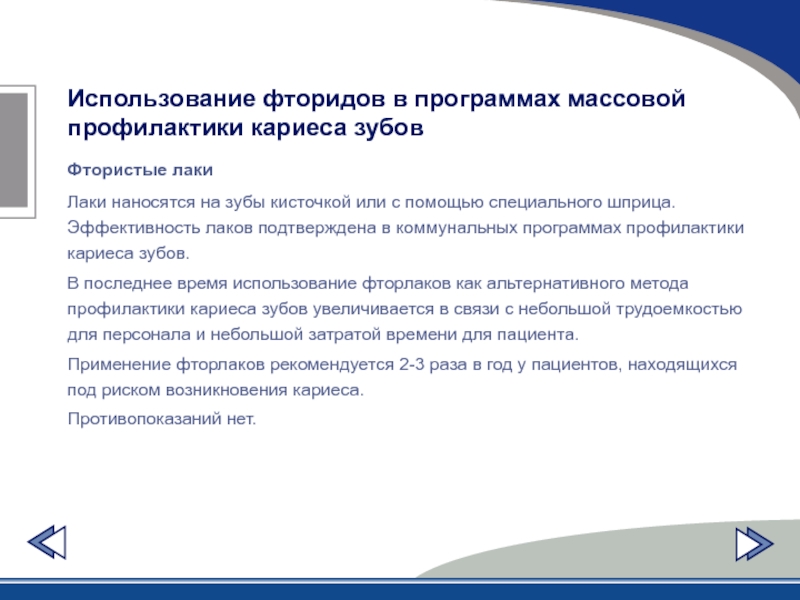 Использование фторидов в программах массовой профилактики кариеса зубов

Фтористые лаки

Лаки наносятся на зубы кисточкой или с помощью специального шприца. Эффективность лаков подтверждена в коммунальных программах профилактики кариеса зубов.

В последнее время использование фторлаков как альтернативного метода профилактики кариеса зубов увеличивается в связи с небольшой трудоемкостью для персонала и небольшой затратой времени для пациента.

Применение фторлаков рекомендуется 2-3 раза в год у пациентов, находящихся под риском возникновения кариеса.

Противопоказаний нет.